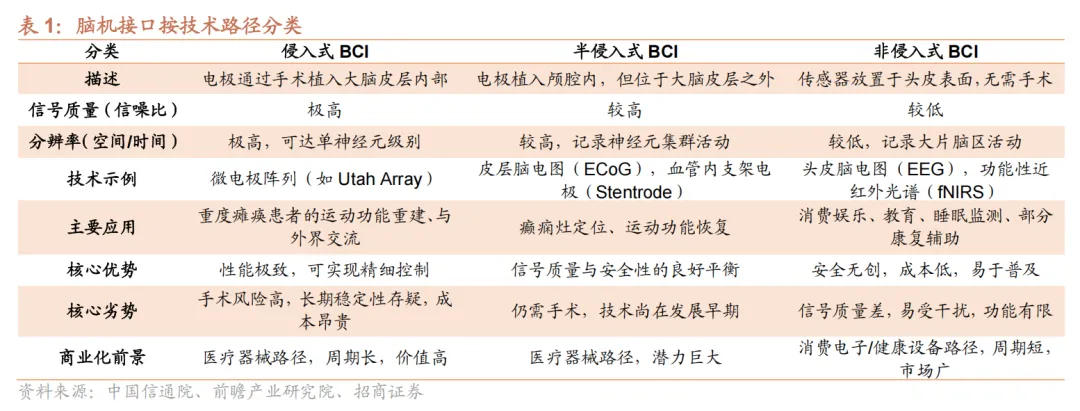 表 1：脑机接口按技术路径分类

| 分类 | 侵入式 BCI | 半侵入式 BCI | 非侵入式 BCI |
|---|---|---|---|
| 描述 | 电极通过手术植入大脑皮层内部 | 电极植入颅腔内，但位于大脑皮层之外 | 传感器放置于头皮表面，无需手术 |
| 信号质量（信噪比） | 极高 | 较高 | 较低 |
| 分辨率（空间/时间） | 极高，可达单神经元级别 | 较高，记录神经元集群活动 | 较低，记录大片脑区活动 |
| 技术示例 | 微电极阵列（如 Utah Array） | 皮层脑电图（ECoG），血管内支架电极（Stentrode） | 头皮脑电图（EEG），功能性近红外光谱（fNIRS） |
| 主要应用 | 重度瘫痪患者的运动功能重建、与外界交流 | 癫痫灶定位、运动功能恢复 | 消费娱乐、教育、睡眠监测、部分康复辅助 |
| 核心优势 | 性能极致，可实现精细控制 | 信号质量与安全性的良好平衡 | 安全无创，成本低，易于普及 |
| 核心劣势 | 手术风险高，长期稳定性存疑，成本昂贵 | 仍需手术，技术尚在发展早期 | 信号质量差，易受干扰，功能有限 |
| 商业化前景 | 医疗器械路径，周期长，价值高 | 医疗器械路径，潜力巨大 | 消费电子/健康设备路径，周期短，市场广 |

资料来源：中国信通院、前瞻产业研究院、招商证券